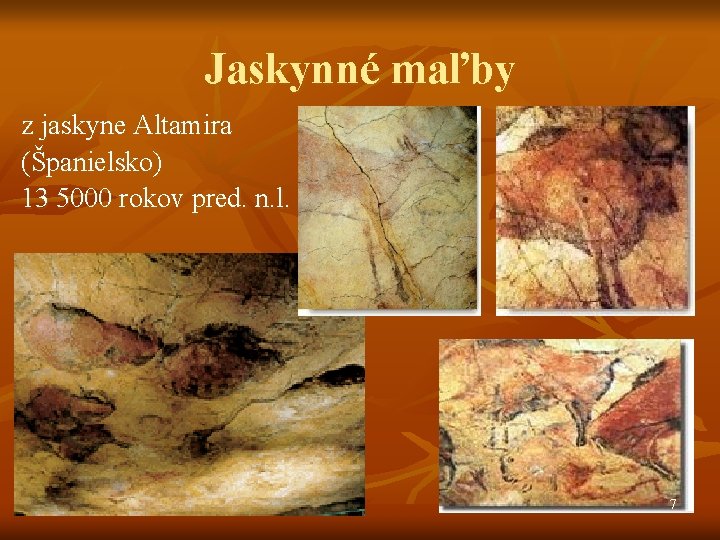 Jaskynné maľby

z jaskyne Altamira (Španielsko) 13 5000 rokov pred. n.l.

7